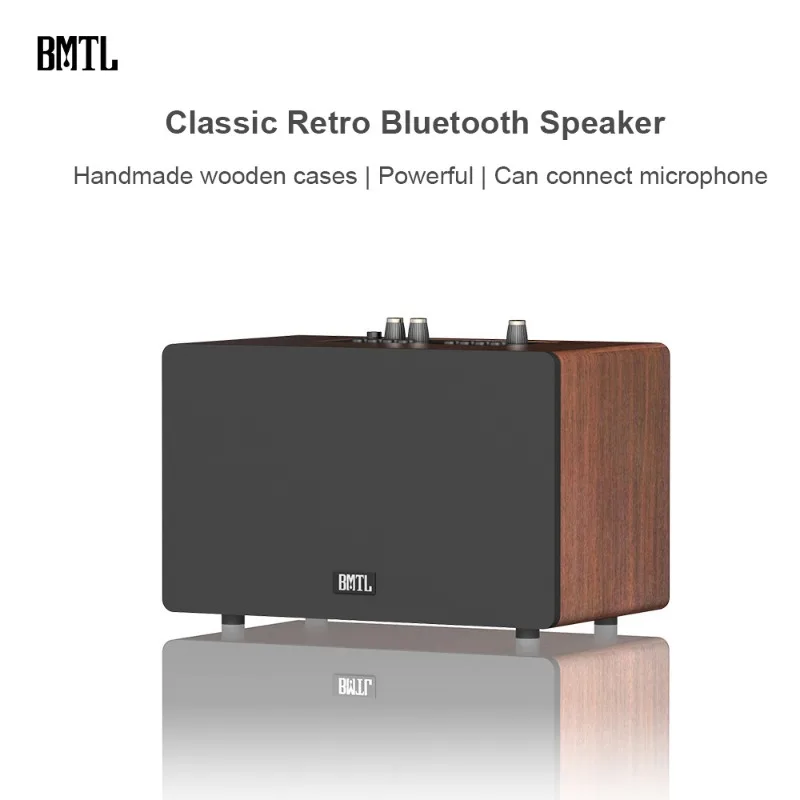 BMTL

Classic Retro Bluetooth Speaker

Handmade wooden cases | Powerful | Can connect microphone

BMTL